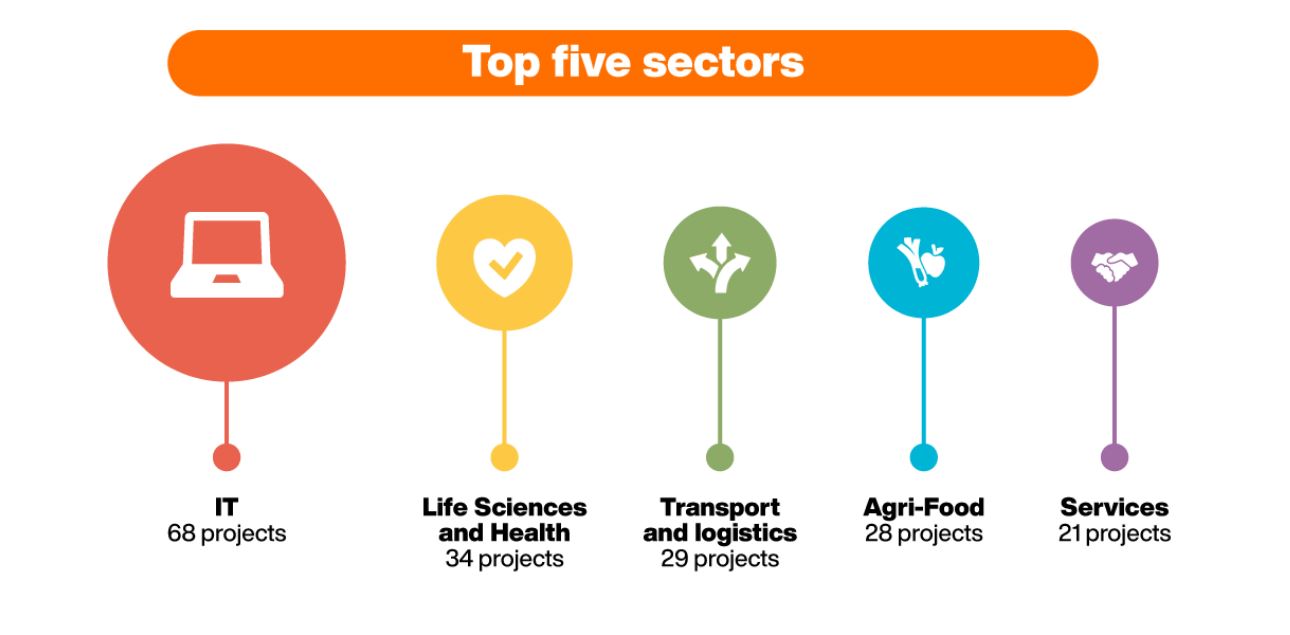 Top five sectors

IT
68 projects

Life Sciences and Health
34 projects

Transport and logistics
29 projects

Agri-Food
28 projects

Services
21 projects